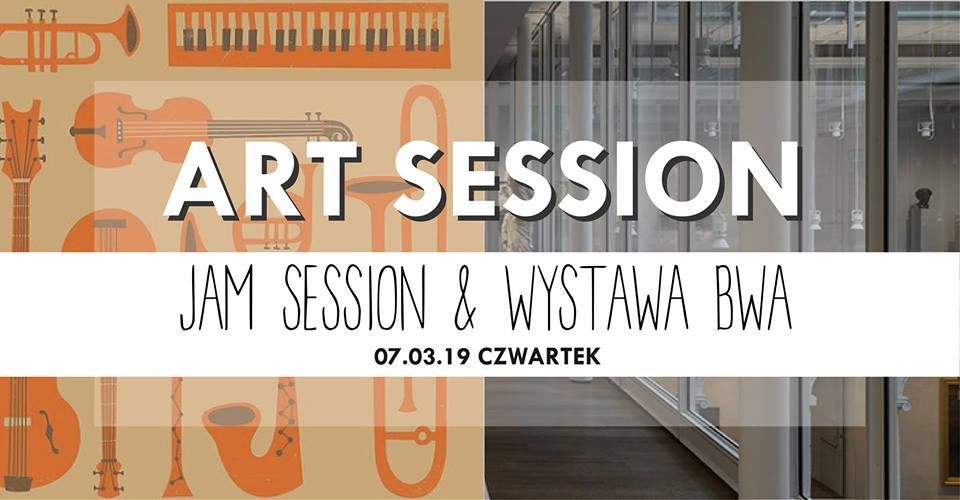 ART SESSION

JAM SESSION & WYSTAWA BWA

07.03.19 CZWARTEK